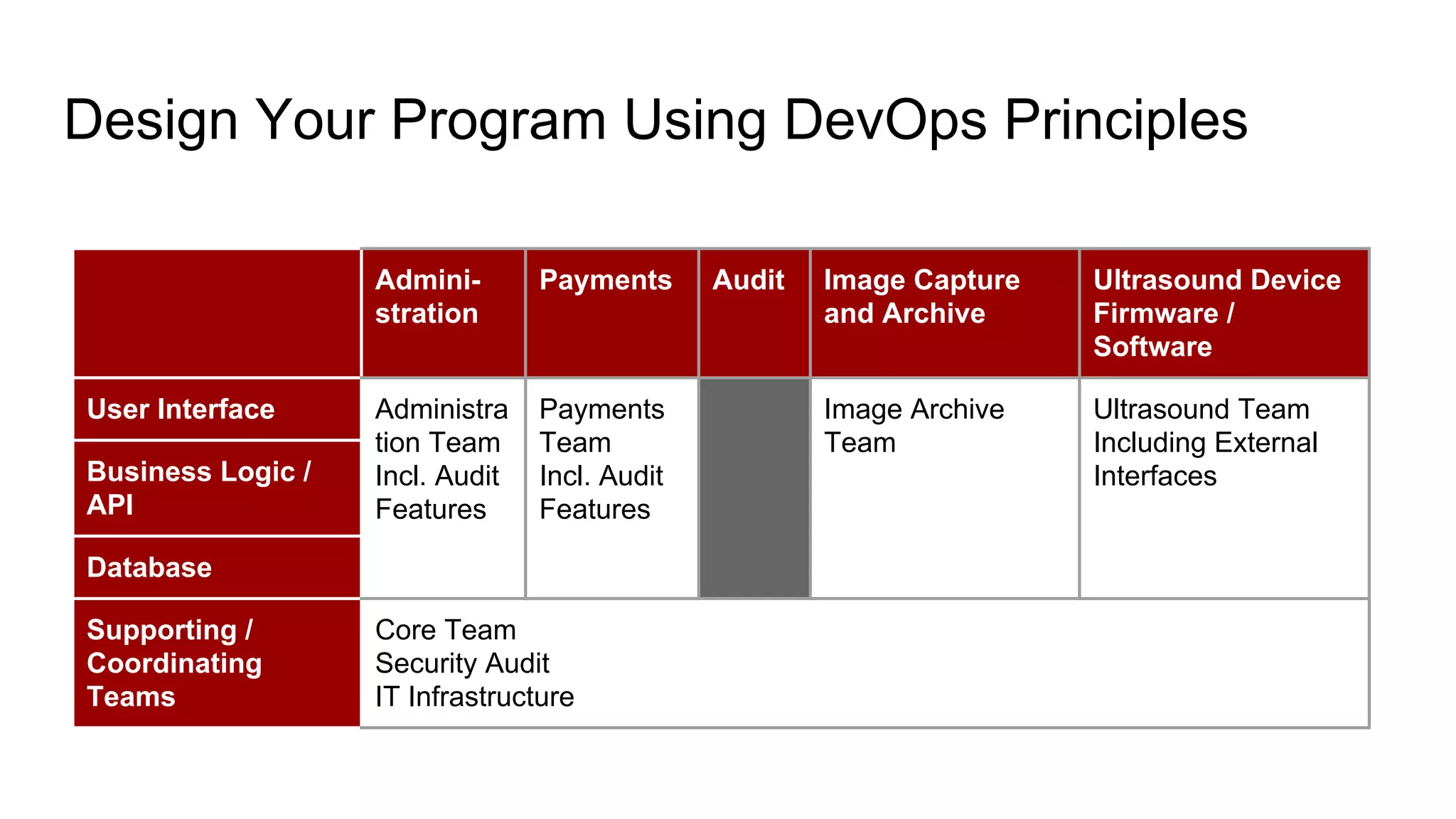 Design Your Program Using DevOps Principles

| | Administration | Payments | Audit | Image Capture and Archive | Ultrasound Device Firmware / Software |
|---|---|---|---|---|---|
| User Interface | Administration Team Incl. Audit Features | Payments Team Incl. Audit Features | | Image Archive Team | Ultrasound Team Including External Interfaces |
| Business Logic / API | | | | | |
| Database | | | | | |
| Supporting / Coordinating Teams | Core Team Security Audit IT Infrastructure | | | | |